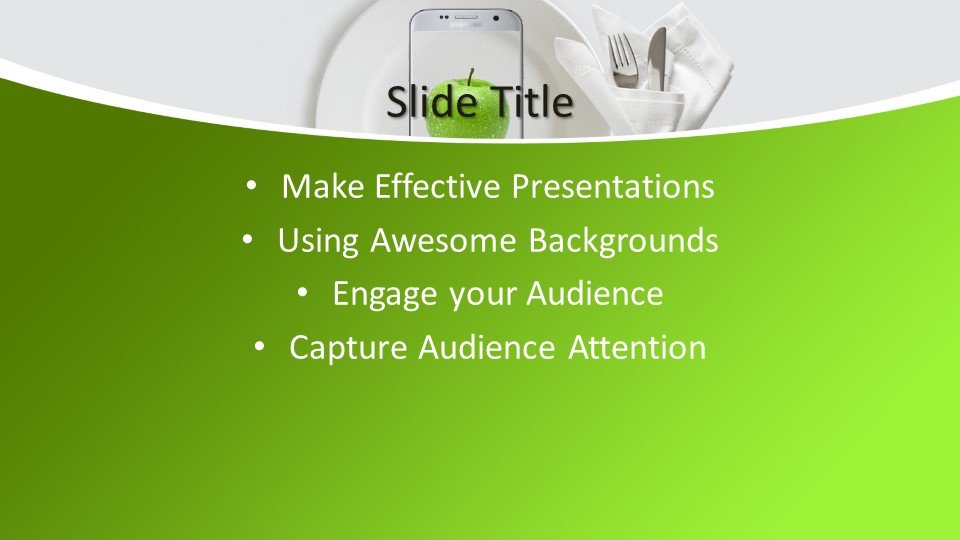 Slide Title

• Make Effective Presentations
• Using Awesome Backgrounds
• Engage your Audience
• Capture Audience Attention